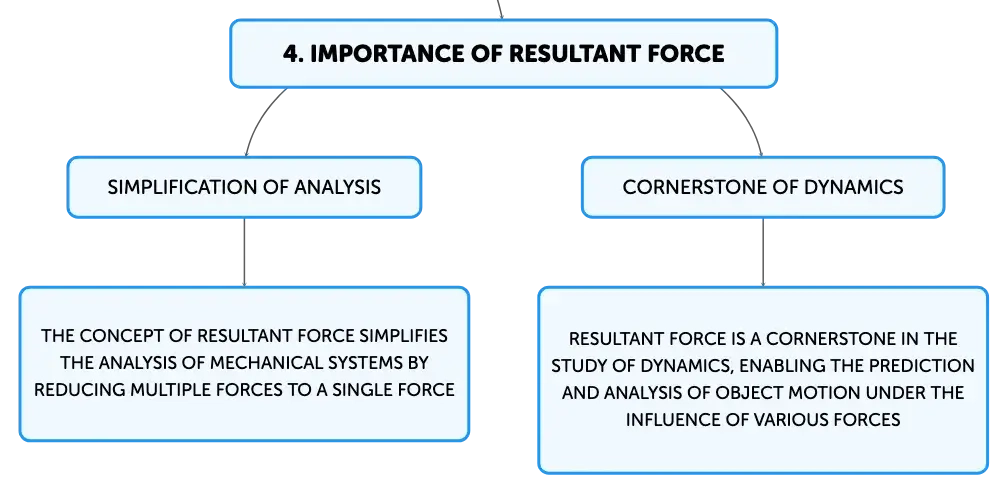 4. IMPORTANCE OF RESULTANT FORCE

SIMPLIFICATION OF ANALYSIS

THE CONCEPT OF RESULTANT FORCE SIMPLIFIES THE ANALYSIS OF MECHANICAL SYSTEMS BY REDUCING MULTIPLE FORCES TO A SINGLE FORCE

CORNERSTONE OF DYNAMICS

RESULTANT FORCE IS A CORNERSTONE IN THE STUDY OF DYNAMICS, ENABLING THE PREDICTION AND ANALYSIS OF OBJECT MOTION UNDER THE INFLUENCE OF VARIOUS FORCES